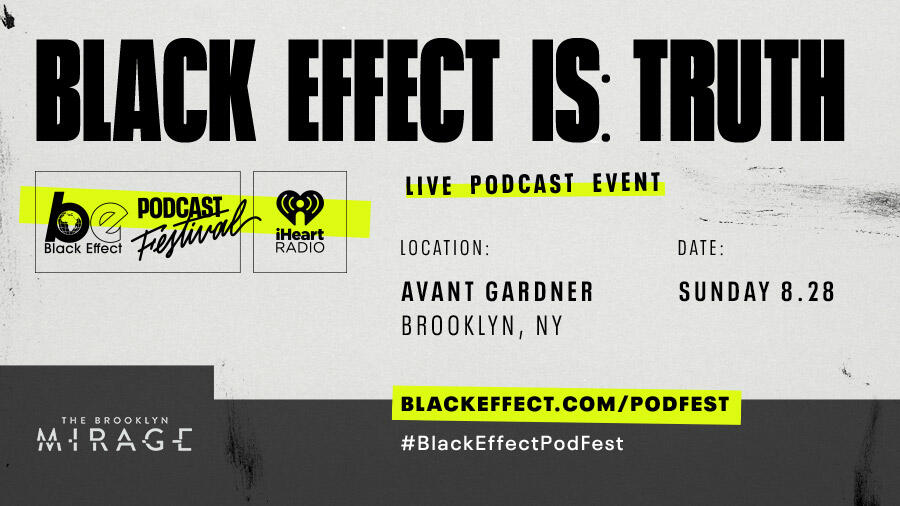 BLACK EFFECT IS: TRUTH

be
Black Effect
PODCAST
Festival

iHeart
RADIO

LIVE PODCAST EVENT

LOCATION:
AVANT GARDNER
BROOKLYN, NY

DATE:
SUNDAY 8.28

THE BROOKLYN
MIRAGE

BLACKEFFECT.COM/PODFEST
#BlackEffectPodFest